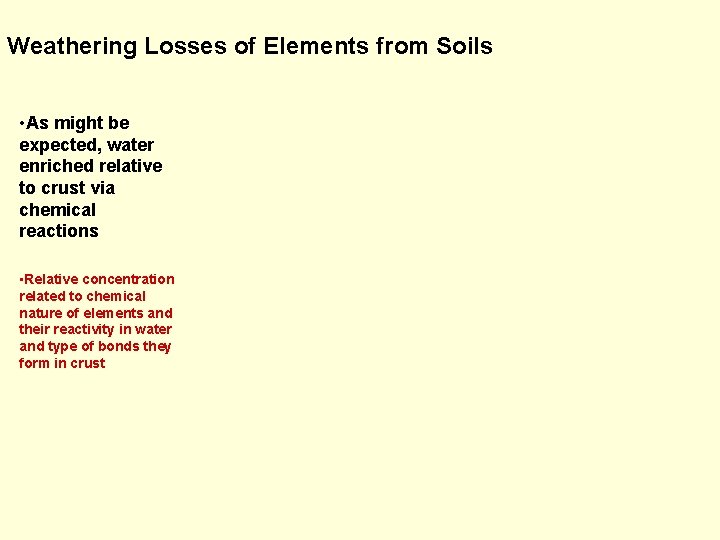 Weathering Losses of Elements from Soils

•As might be expected, water enriched relative to crust via chemical reactions

•Relative concentration related to chemical nature of elements and their reactivity in water and type of bonds they form in crust